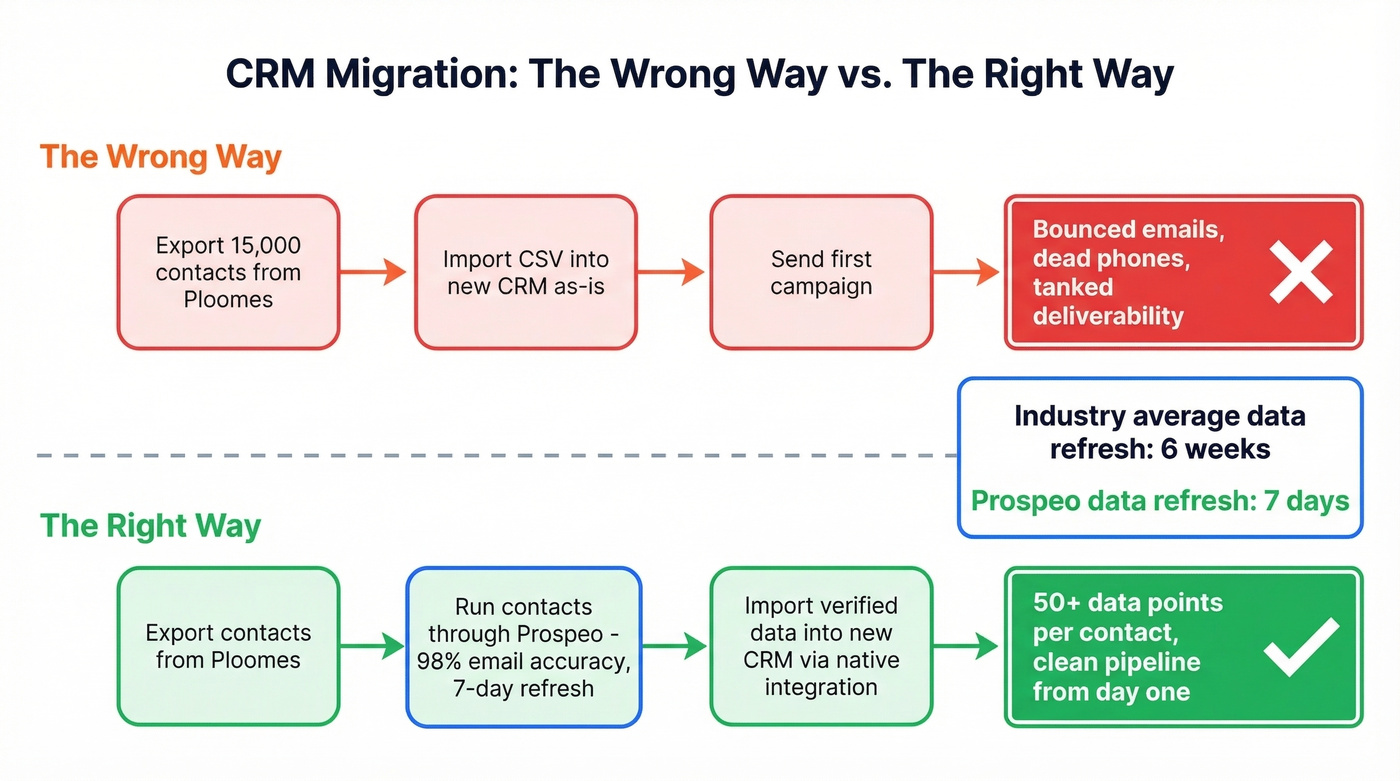 CRM Migration: The Wrong Way vs. The Right Way

The Wrong Way

Export 15,000 contacts from Ploomes

Import CSV into new CRM as-is

Send first campaign

Bounced emails, dead phones, tanked deliverability

Industry average data refresh: 6 weeks

Prospeo data refresh: 7 days

The Right Way

Export contacts from Ploomes

Run contacts through Prospeo - 98% email accuracy, 7-day refresh

Import verified data into new CRM via native integration

50+ data points per contact, clean pipeline from day one